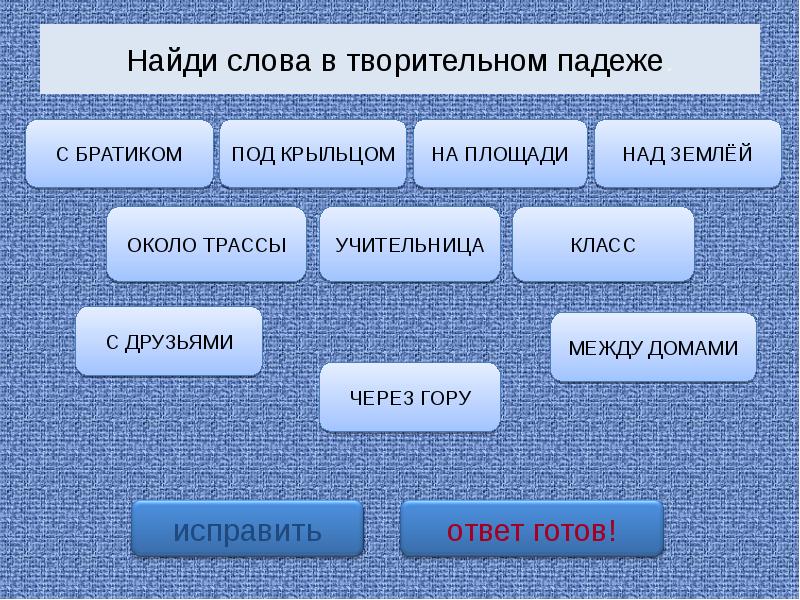 Найди слова в творительном падеже.

С БРАТИКОМ

ПОД КРЫЛЬЦОМ

НА ПЛОЩАДИ

НАД ЗЕМЛЁЙ

ОКОЛО ТРАССЫ

УЧИТЕЛЬНИЦА

КЛАСС

С ДРУЗЬЯМИ

МЕЖДУ ДОМАМИ

ЧЕРЕЗ ГОРУ

исправить

ответ готов!